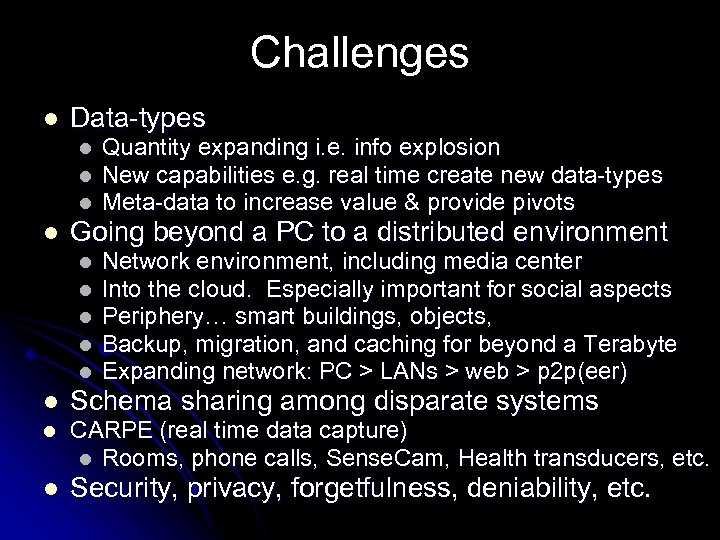 Challenges

- Data-types
  - Quantity expanding i.e. info explosion
  - New capabilities e.g. real time create new data-types
  - Meta-data to increase value & provide pivots
- Going beyond a PC to a distributed environment
  - Network environment, including media center
  - Into the cloud. Especially important for social aspects
  - Periphery… smart buildings, objects,
  - Backup, migration, and caching for beyond a Terabyte
  - Expanding network: PC > LANs > web > p2p(eer)
- Schema sharing among disparate systems
- CARPE (real time data capture)
  - Rooms, phone calls, SenseCam, Health transducers, etc.
- Security, privacy, forgetfulness, deniability, etc.